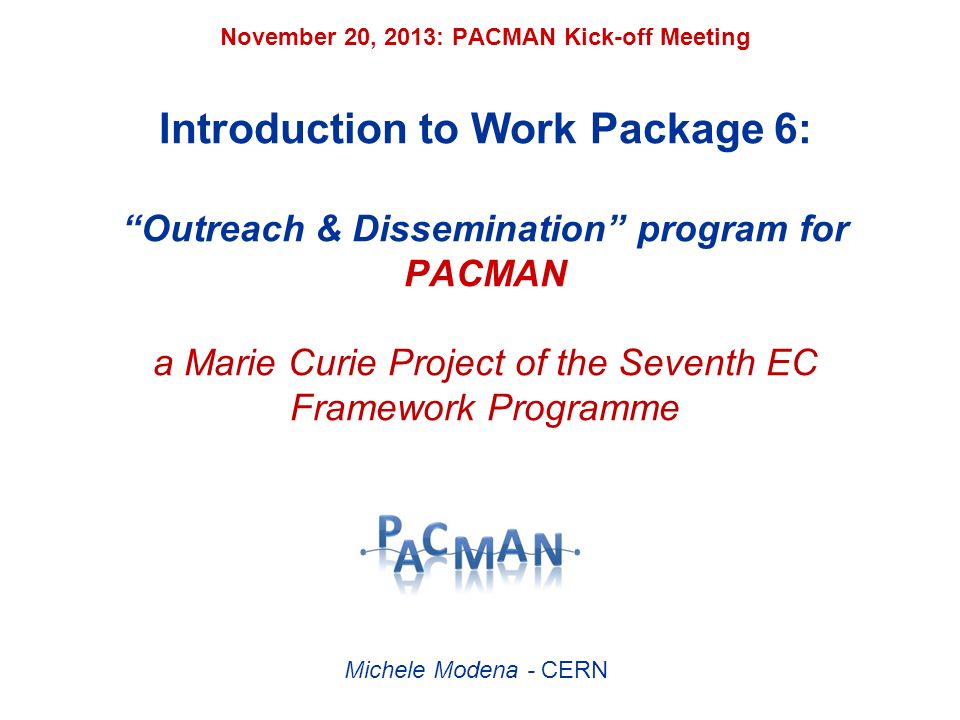 November 20, 2013: PACMAN Kick-off Meeting

Introduction to Work Package 6:

“Outreach & Dissemination” program for PACMAN

a Marie Curie Project of the Seventh EC Framework Programme

PACMAN

Michele Modena - CERN